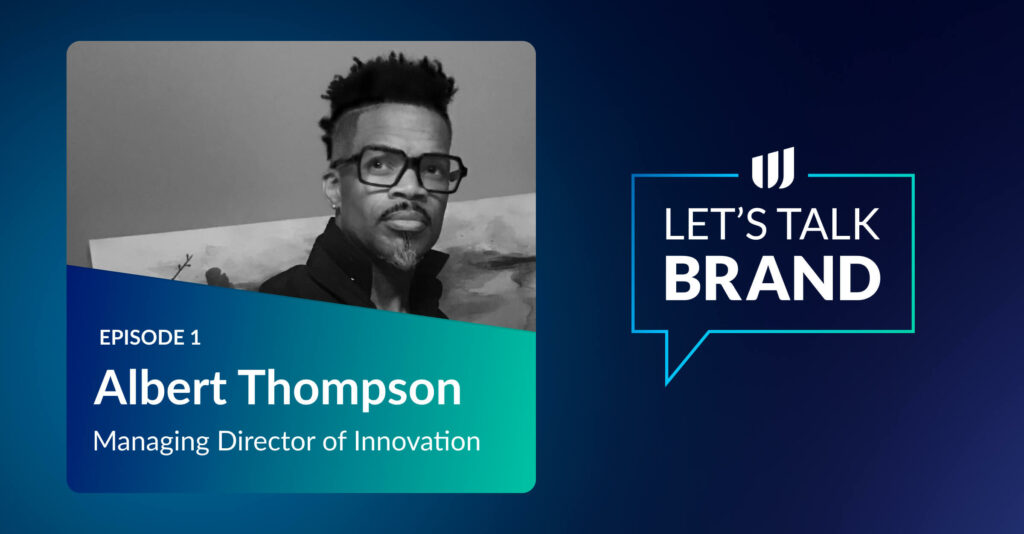 EPISODE 1
Albert Thompson
Managing Director of Innovation

LET'S TALK
BRAND